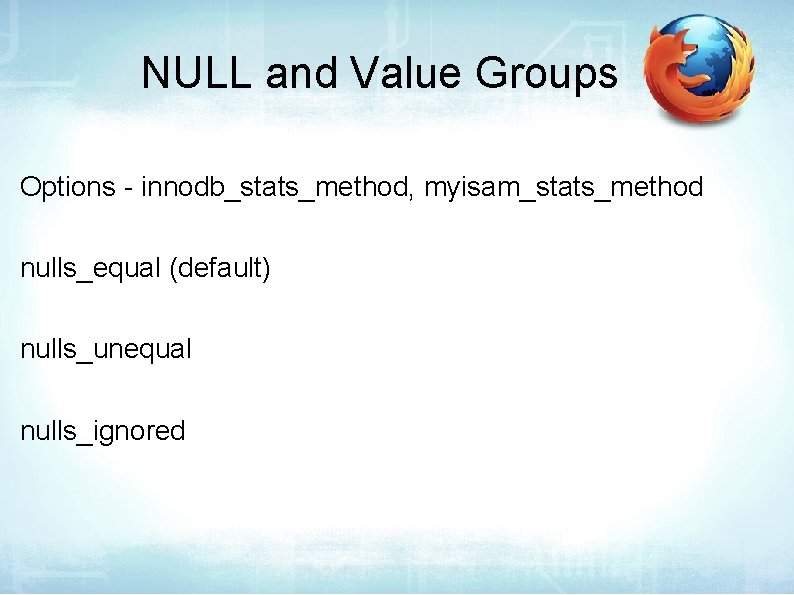 NULL and Value Groups

Options - innodb_stats_method, myisam_stats_method

nulls_equal (default)

nulls_unequal

nulls_ignored